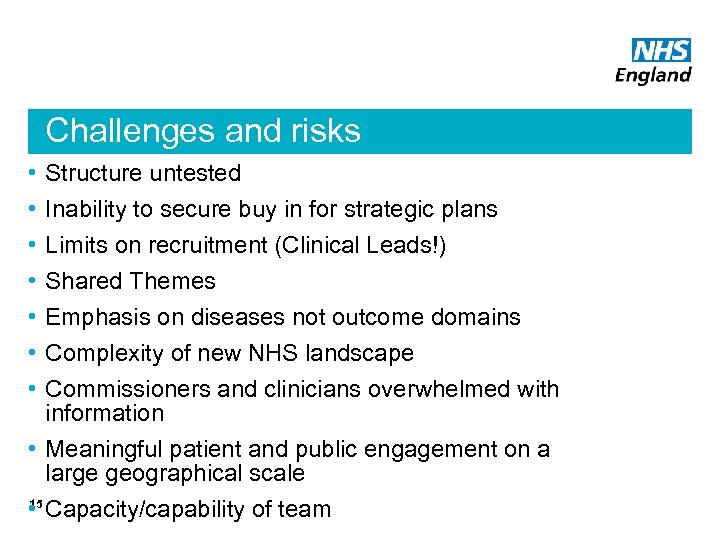 NHS
England

Challenges and risks

• Structure untested
• Inability to secure buy in for strategic plans
• Limits on recruitment (Clinical Leads!)
• Shared Themes
• Emphasis on diseases not outcome domains
• Complexity of new NHS landscape
• Commissioners and clinicians overwhelmed with information
• Meaningful patient and public engagement on a large geographical scale
• Capacity/capability of team

15